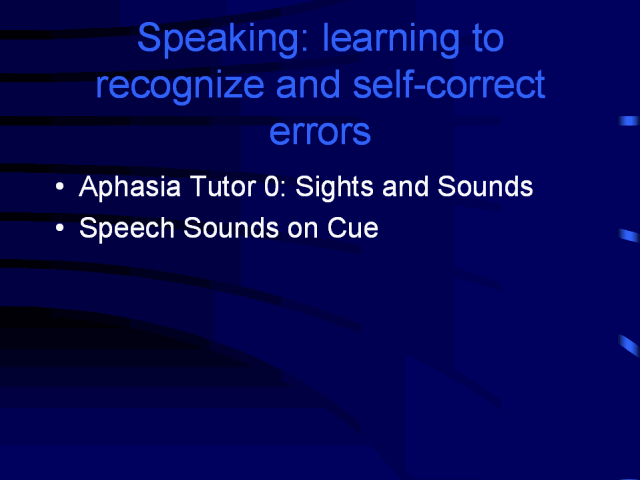 Speaking: learning to recognize and self-correct errors

• Aphasia Tutor 0: Sights and Sounds
• Speech Sounds on Cue